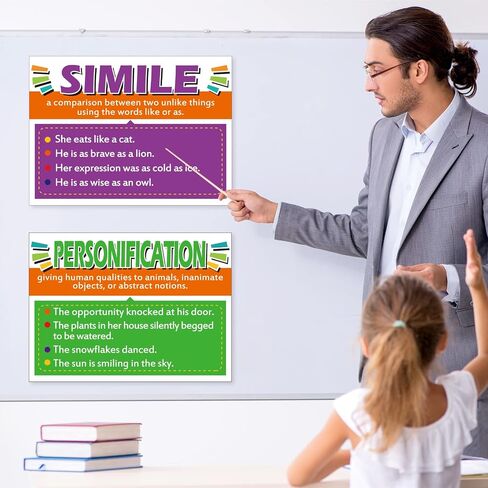 SIMILE

a comparison between two unlike things using the words like or as.

She eats like a cat.
He is as brave as a lion.
Her expression was as cold as ice.
He is as wise as an owl.

PERSONIFICATION

giving human qualities to animals, inanimate objects, or abstract notions.

The opportunity knocked at his door.
The plants in her house silently begged to be watered.
The snowflakes danced.
The sun is smiling in the sky.